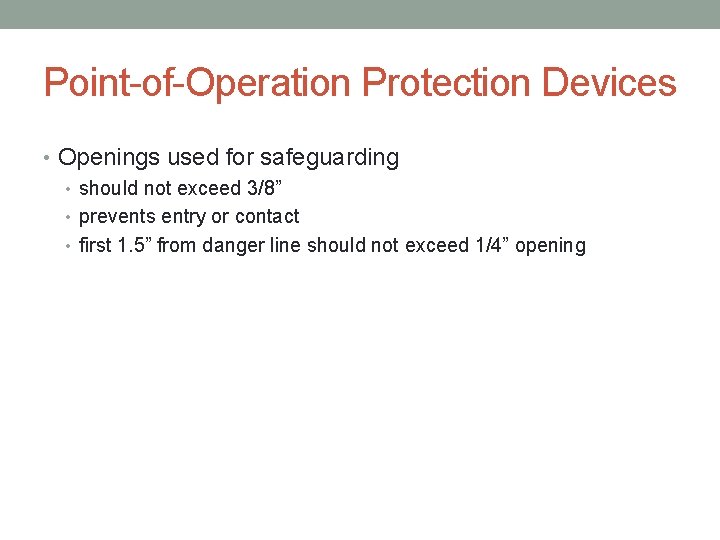 Point-of-Operation Protection Devices

• Openings used for safeguarding
  • should not exceed 3/8”
  • prevents entry or contact
  • first 1.5” from danger line should not exceed 1/4” opening